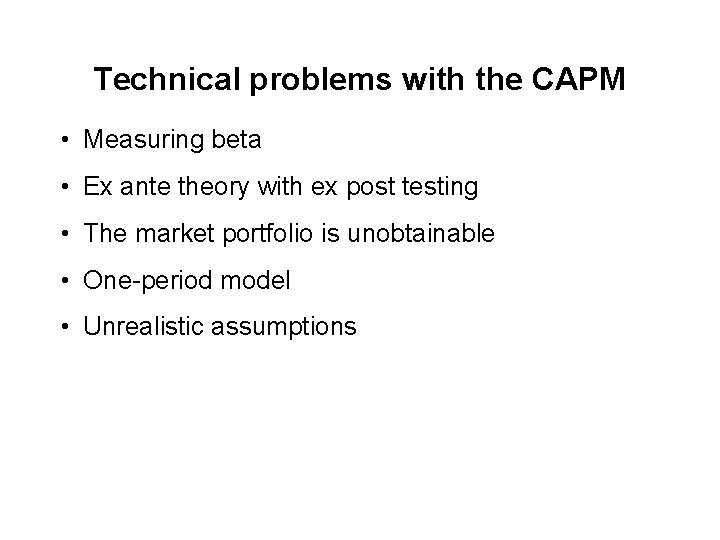 Technical problems with the CAPM

• Measuring beta
• Ex ante theory with ex post testing
• The market portfolio is unobtainable
• One-period model
• Unrealistic assumptions